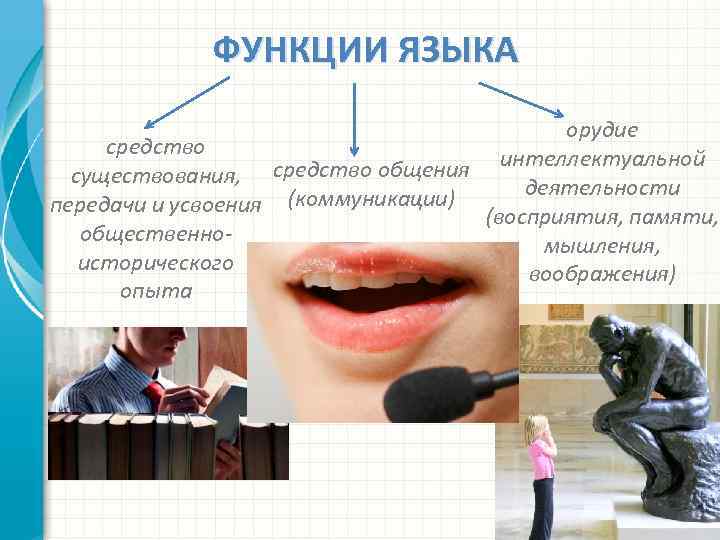 ФУНКЦИИ ЯЗЫКА

средство существования, передачи и усвоения общественно-исторического опыта

средство общения (коммуникации)

орудие интеллектуальной деятельности (восприятия, памяти, мышления, воображения)